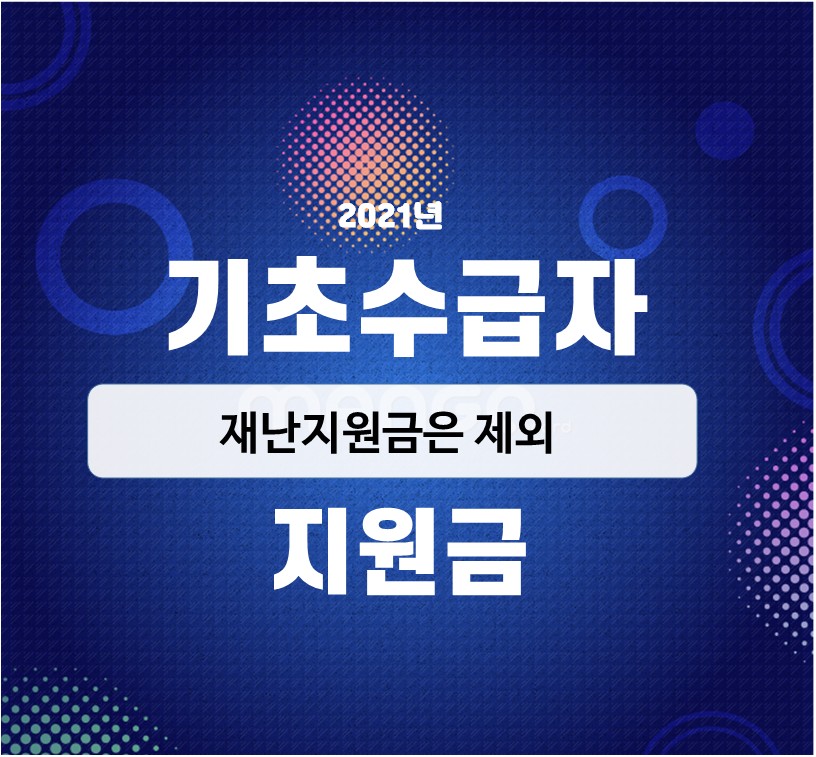 2021년

기초수급자

재난지원금은 제외

지원금